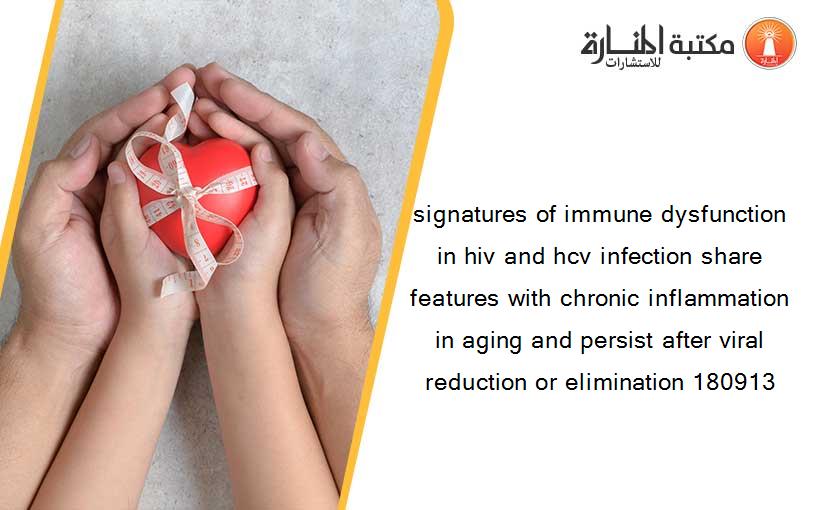 مكتبة المنارة للاستشارات

signatures of immune dysfunction in hiv and hcv infection share features with chronic inflammation in aging and persist after viral reduction or elimination 180913